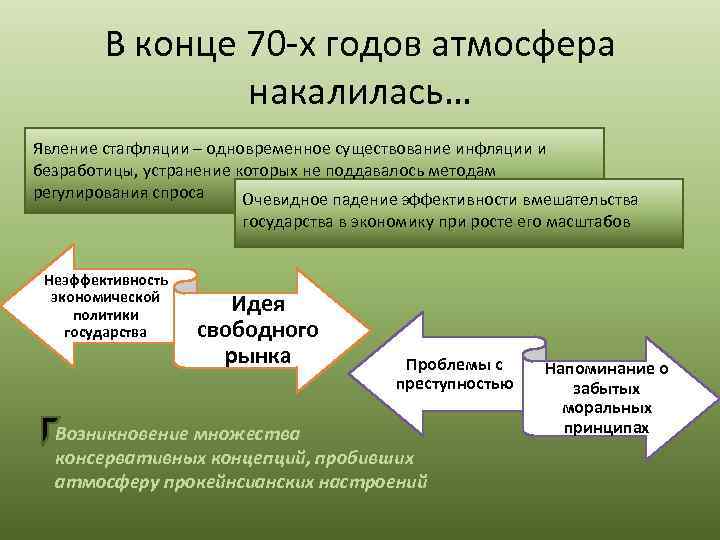 В конце 70-х годов атмосфера накалилась…

Явление стагфляции – одновременное существование инфляции и безработицы, устранение которых не поддавалось методам регулирования спроса

Очевидное падение эффективности вмешательства государства в экономику при росте его масштабов

Неэффективность экономической политики государства

Идея свободного рынка

Проблемы с преступностью

Напоминание о забытых моральных принципах

Возникновение множества консервативных концепций, пробивших атмосферу прокейнсианских настроений